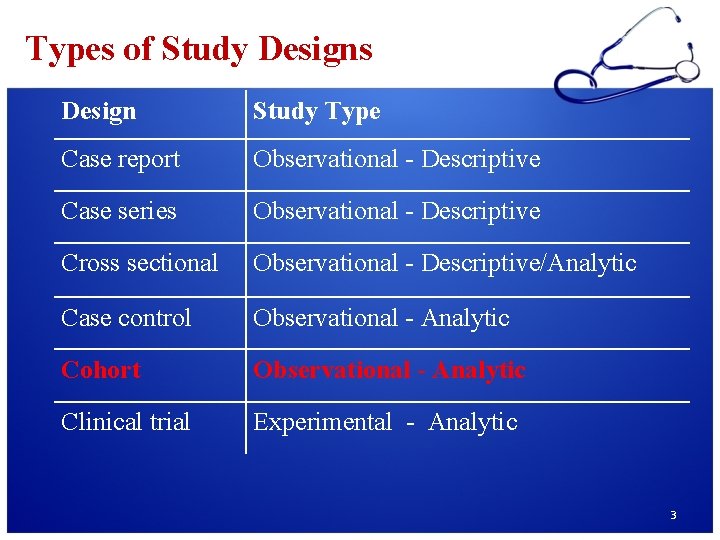 Types of Study Designs

| Design | Study Type |
|---|---|
| Case report | Observational - Descriptive |
| Case series | Observational - Descriptive |
| Cross sectional | Observational - Descriptive/Analytic |
| Case control | Observational - Analytic |
| Cohort | Observational - Analytic |
| Clinical trial | Experimental - Analytic |

3